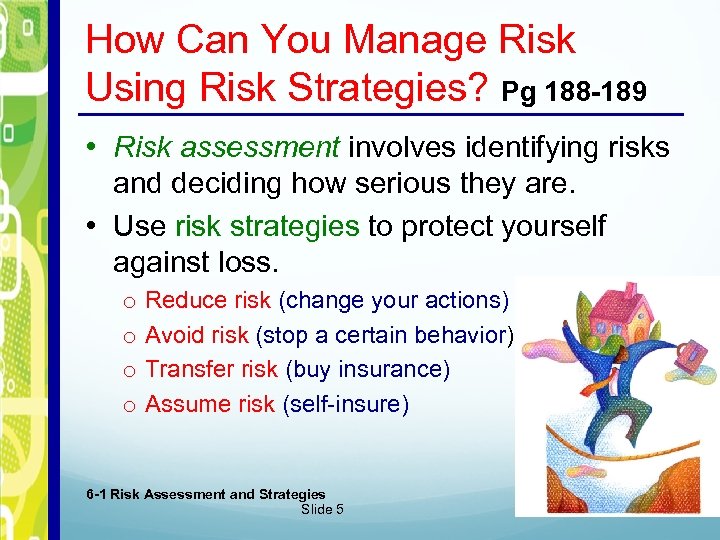 How Can You Manage Risk Using Risk Strategies? Pg 188-189

• Risk assessment involves identifying risks and deciding how serious they are.
• Use risk strategies to protect yourself against loss.
 o Reduce risk (change your actions)
 o Avoid risk (stop a certain behavior)
 o Transfer risk (buy insurance)
 o Assume risk (self-insure)

6-1 Risk Assessment and Strategies
Slide 5